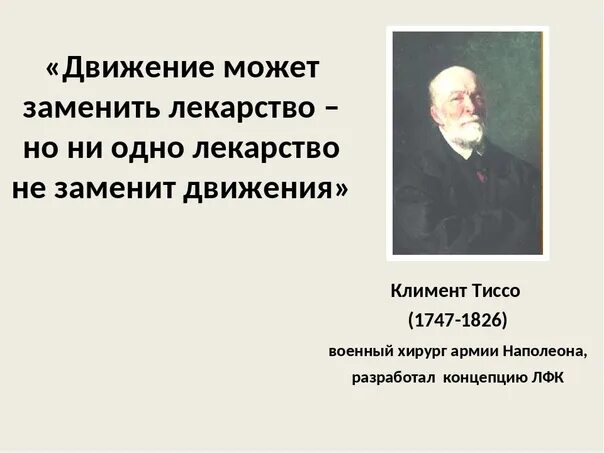 «Движение может заменить лекарство – но ни одно лекарство не заменит движения»

Климент Тиссо
(1747-1826)
военный хирург армии Наполеона, разработал концепцию ЛФК